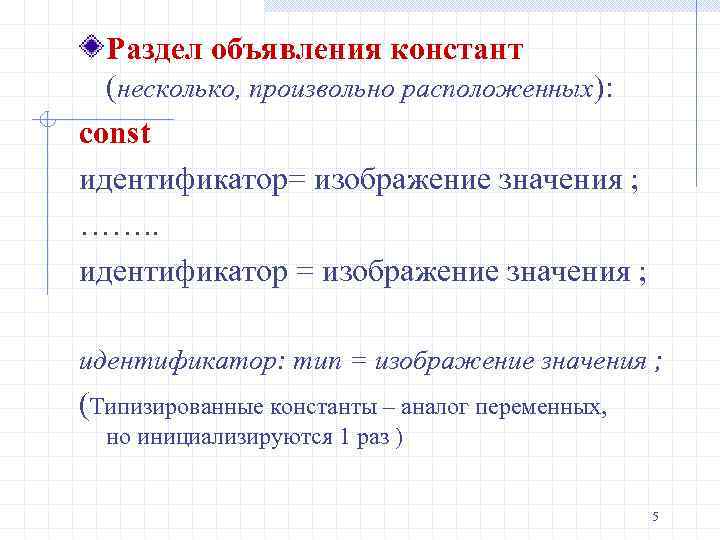 Раздел объявления констант (несколько, произвольно расположенных):

const

идентификатор= изображение значения ;

……..

идентификатор = изображение значения ;

идентификатор: тип = изображение значения ;

(Типизированные константы – аналог переменных, но инициализируются 1 раз )

5